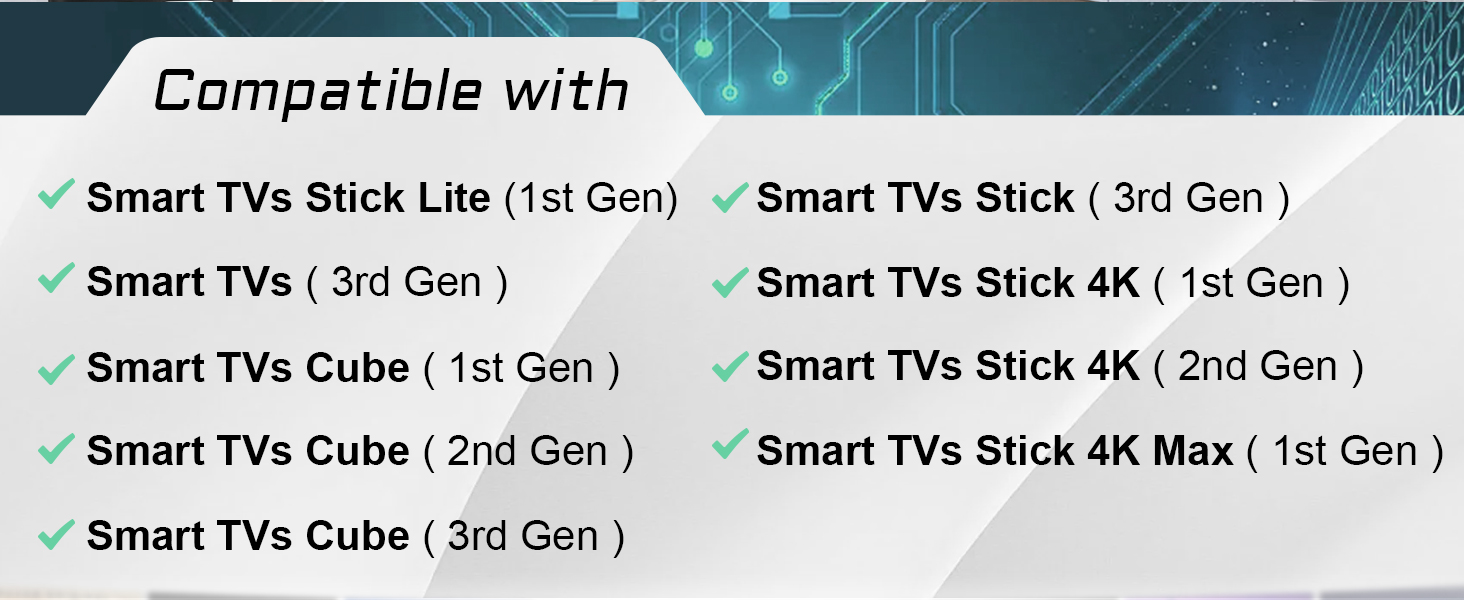 Compatible with

✓ Smart TVs Stick Lite (1st Gen)

✓ Smart TVs ( 3rd Gen )

✓ Smart TVs Cube ( 1st Gen )

✓ Smart TVs Cube ( 2nd Gen )

✓ Smart TVs Cube ( 3rd Gen )

✓ Smart TVs Stick ( 3rd Gen )

✓ Smart TVs Stick 4K ( 1st Gen )

✓ Smart TVs Stick 4K ( 2nd Gen )

✓ Smart TVs Stick 4K Max ( 1st Gen )